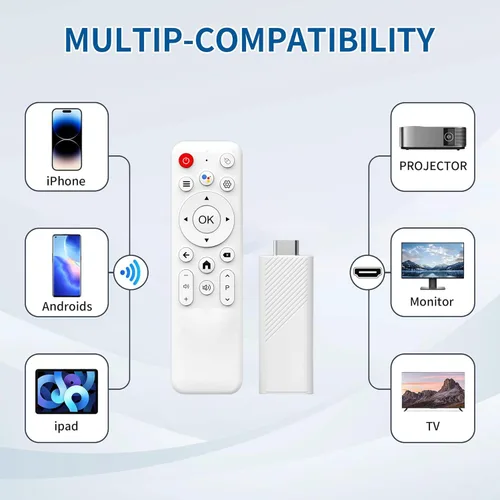 MULTIP-COMPATIBILITY

iPhone

Androids

ipad

OK

P

PROJECTOR

Monitor

TV